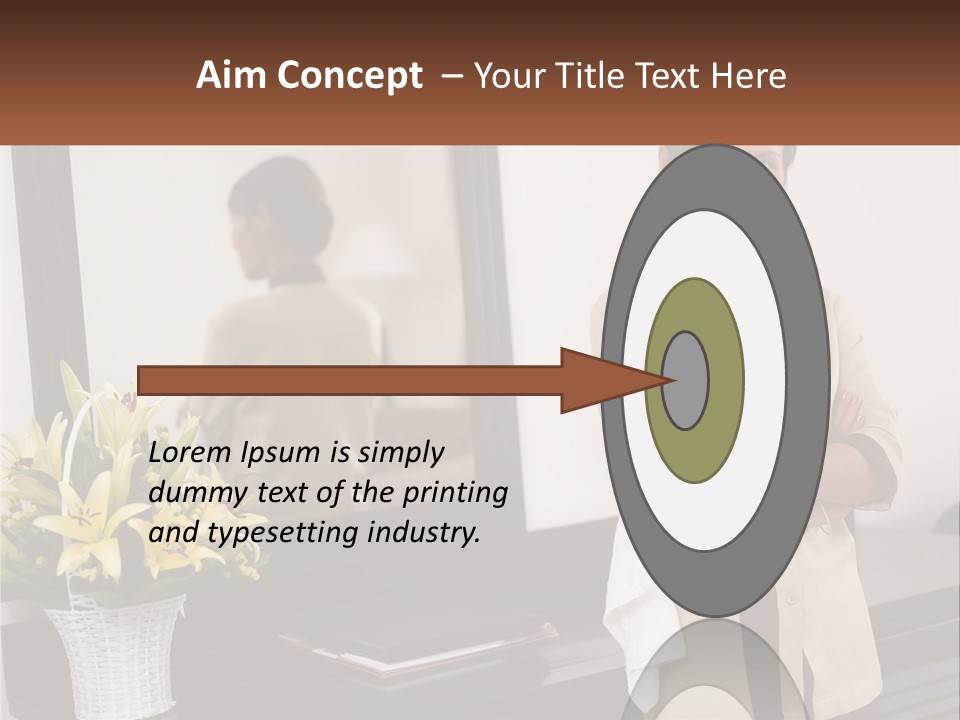 Aim Concept – Your Title Text Here

Lorem Ipsum is simply dummy text of the printing and typesetting industry.